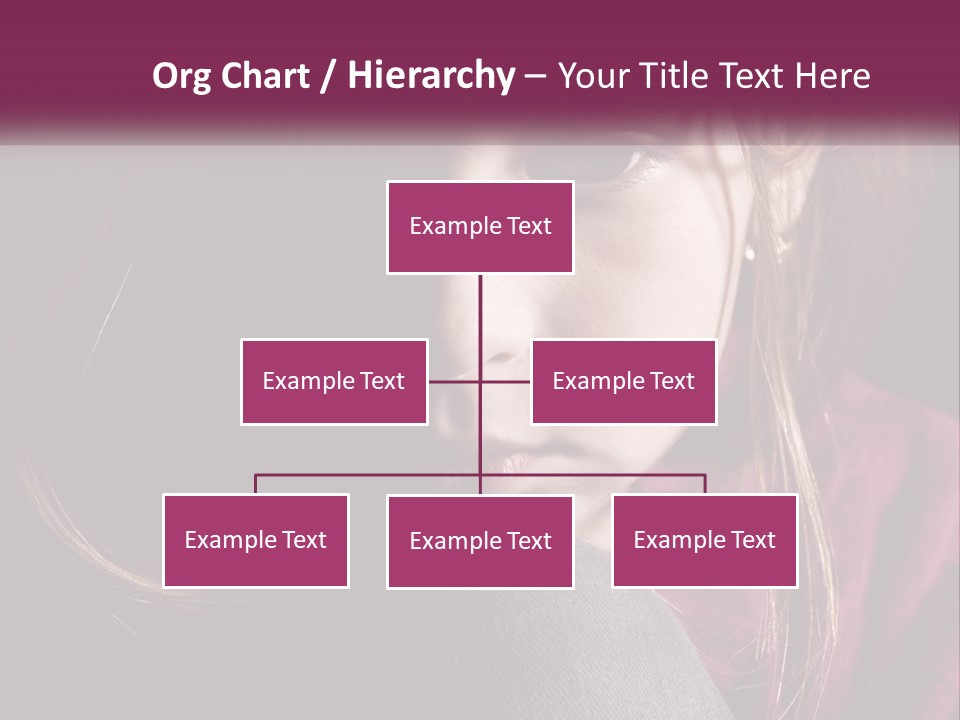 Org Chart / Hierarchy – Your Title Text Here

Example Text

Example Text

Example Text

Example Text

Example Text

Example Text